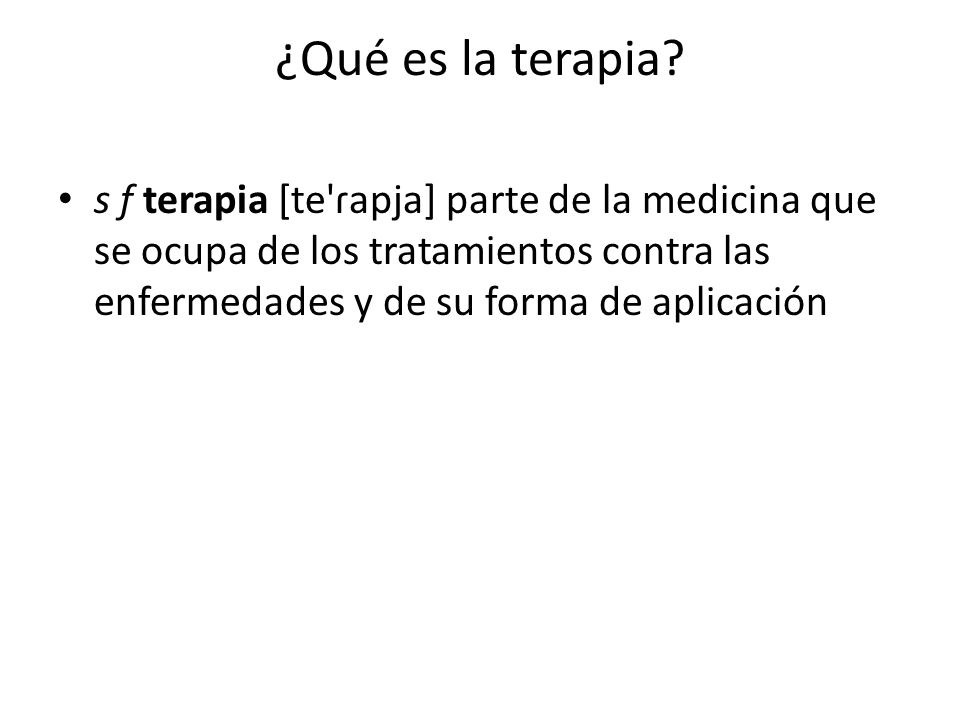 ¿Qué es la terapia?

• s f terapia [te'rapja] parte de la medicina que se ocupa de los tratamientos contra las enfermedades y de su forma de aplicación